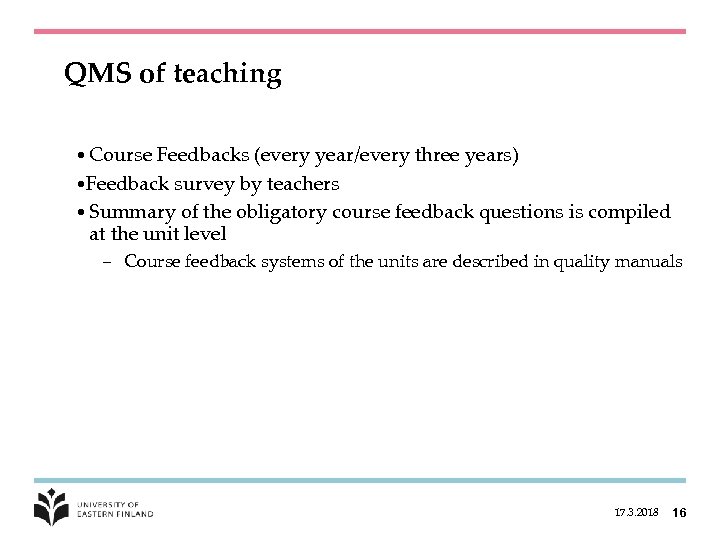 QMS of teaching

• Course Feedbacks (every year/every three years)

•Feedback survey by teachers

• Summary of the obligatory course feedback questions is compiled at the unit level

– Course feedback systems of the units are described in quality manuals

UNIVERSITY OF EASTERN FINLAND

17.3.2018 16